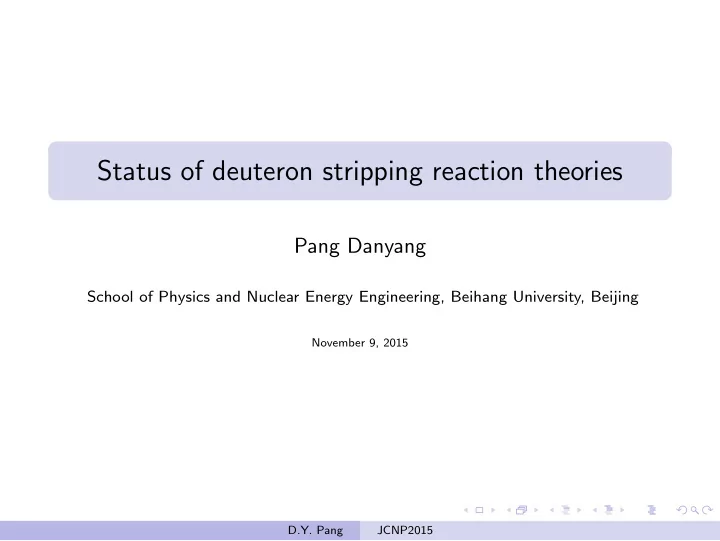 Status of deuteron stripping reaction theories

Pang Danyang

School of Physics and Nuclear Energy Engineering, Beihang University, Beijing

November 9, 2015

D.Y. Pang JCNP2015